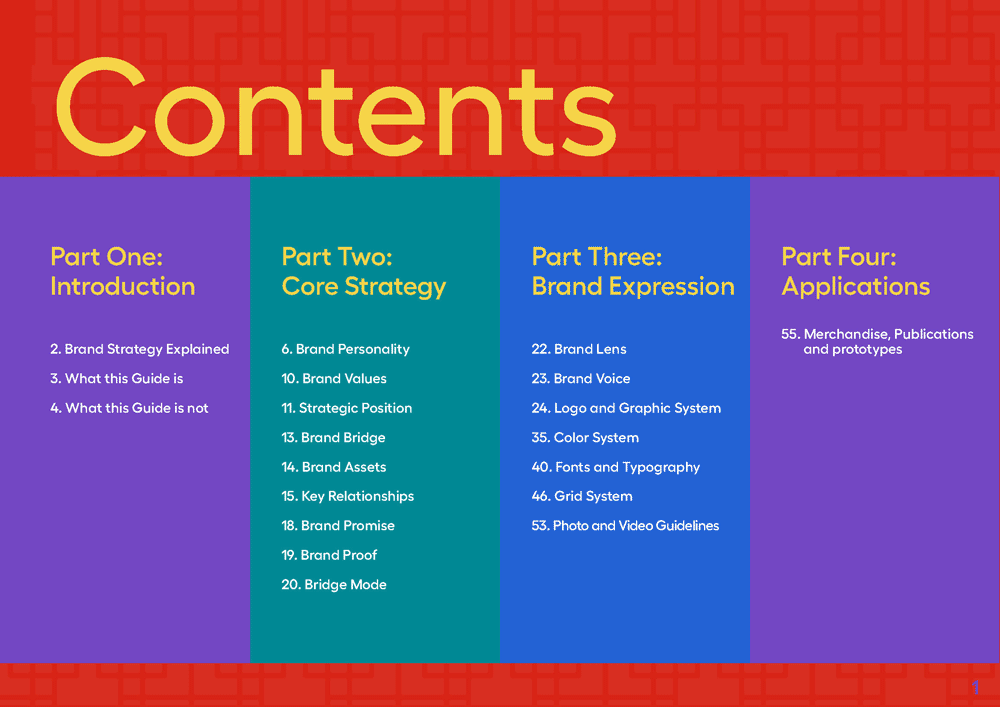 Contents

Part One:
Introduction

2. Brand Strategy Explained
3. What this Guide is
4. What this Guide is not

Part Two:
Core Strategy

6. Brand Personality
10. Brand Values
11. Strategic Position
13. Brand Bridge
14. Brand Assets
15. Key Relationships
18. Brand Promise
19. Brand Proof
20. Bridge Mode

Part Three:
Brand Expression

22. Brand Lens
23. Brand Voice
24. Logo and Graphic System
35. Color System
40. Fonts and Typography
46. Grid System
53. Photo and Video Guidelines

Part Four:
Applications

55. Merchandise, Publications and prototypes

1